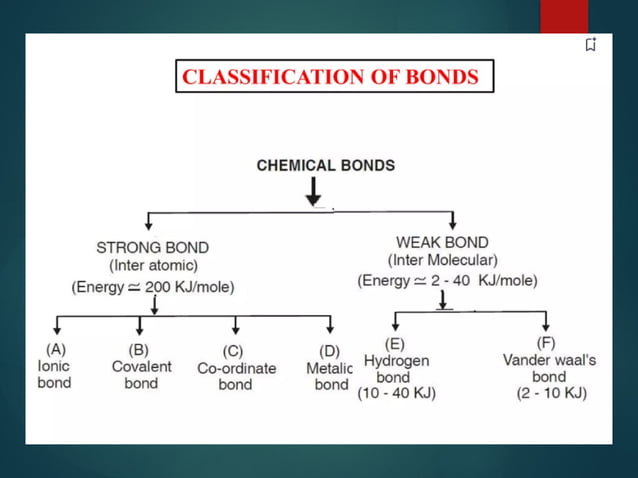 CLASSIFICATION OF BONDS

CHEMICAL BONDS

STRONG BOND
(Inter atomic)
(Energy $\simeq$ 200 KJ/mole)

WEAK BOND
(Inter Molecular)
(Energy $\simeq$ 2 - 40 KJ/mole)

(A)
Ionic
bond

(B)
Covalent
bond

(C)
Co-ordinate
bond

(D)
Metalic
bond

(E)
Hydrogen
bond
(10 - 40 KJ)

(F)
Vander waal's
bond
(2 - 10 KJ)